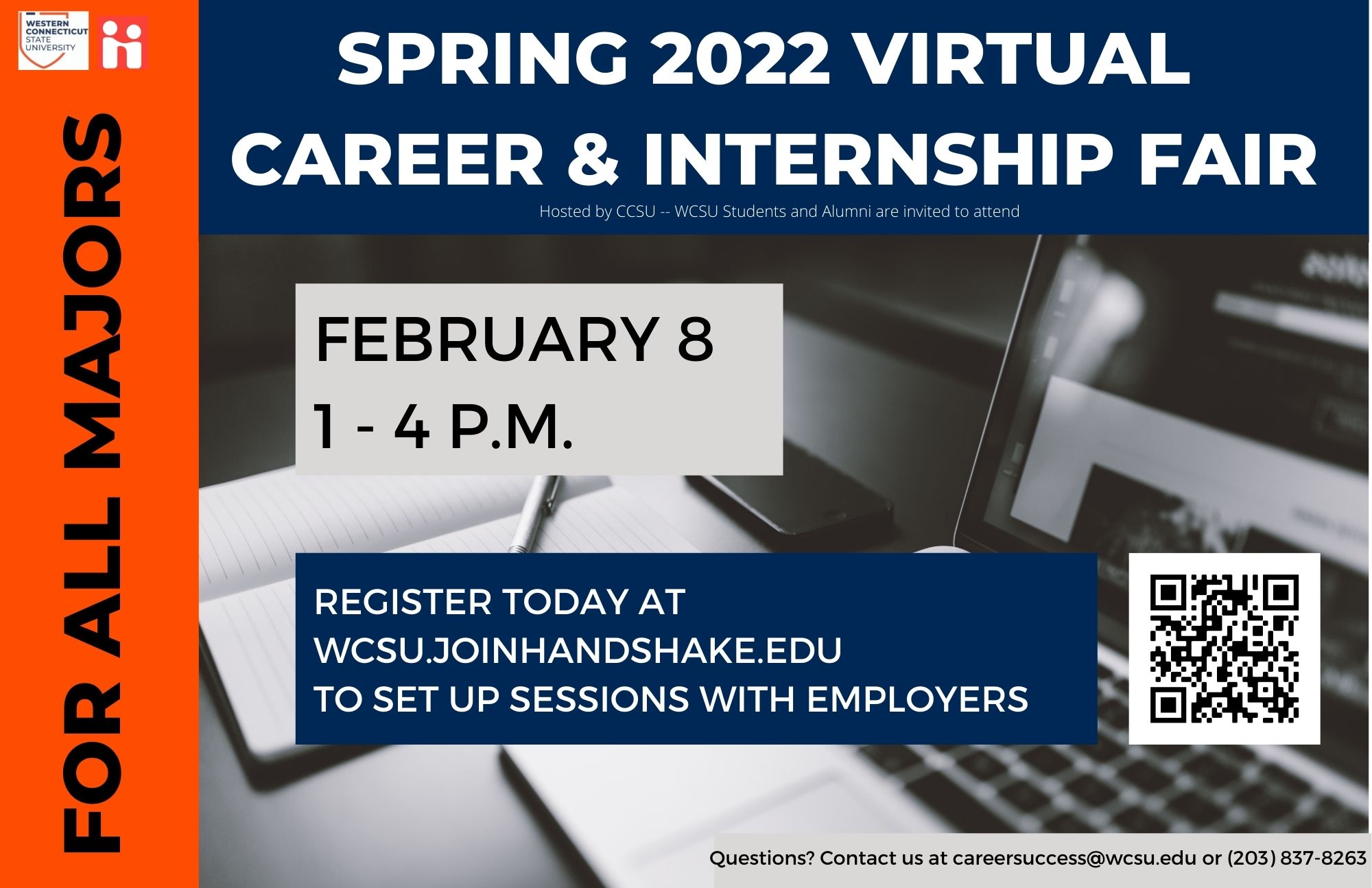 WESTERN CONNECTICUT STATE UNIVERSITY

FOR ALL MAJORS

SPRING 2022 VIRTUAL CAREER & INTERNSHIP FAIR

Hosted by CCSU -- WCSU Students and Alumni are invited to attend

FEBRUARY 8
1 - 4 P.M.

REGISTER TODAY AT WCSU.JOINHANDSHAKE.EDU TO SET UP SESSIONS WITH EMPLOYERS

Questions? Contact us at careersuccess@wcsu.edu or (203) 837-8263